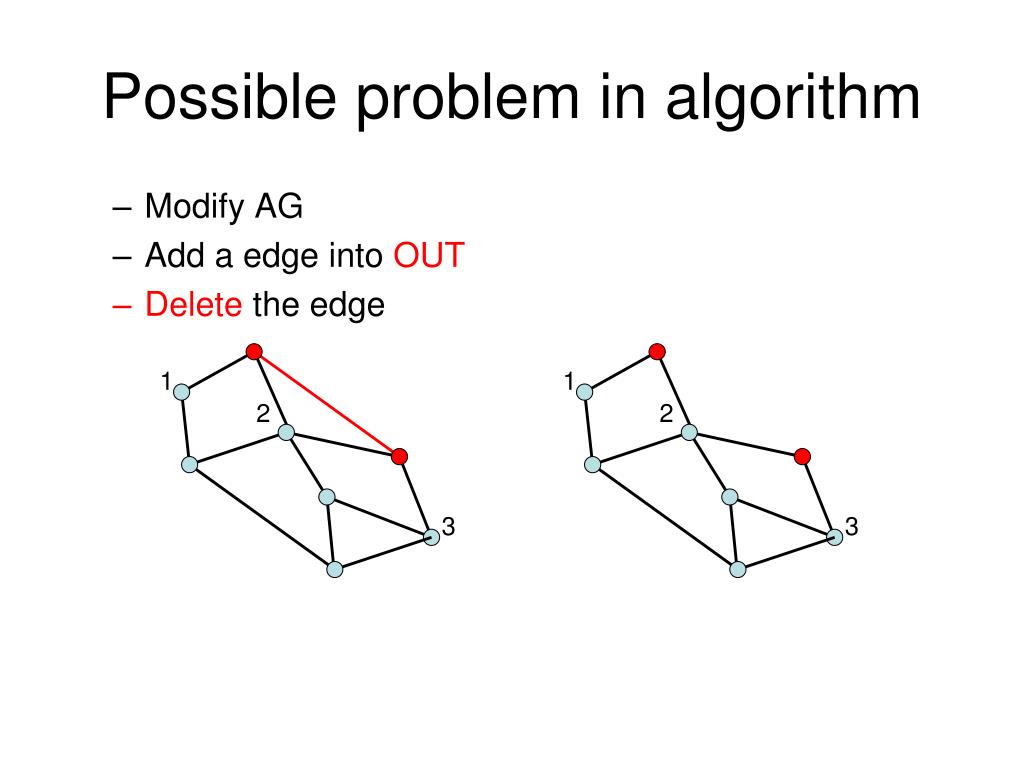 Possible problem in algorithm

– Modify AG
– Add a edge into OUT
– Delete the edge

1
2
3

1
2
3